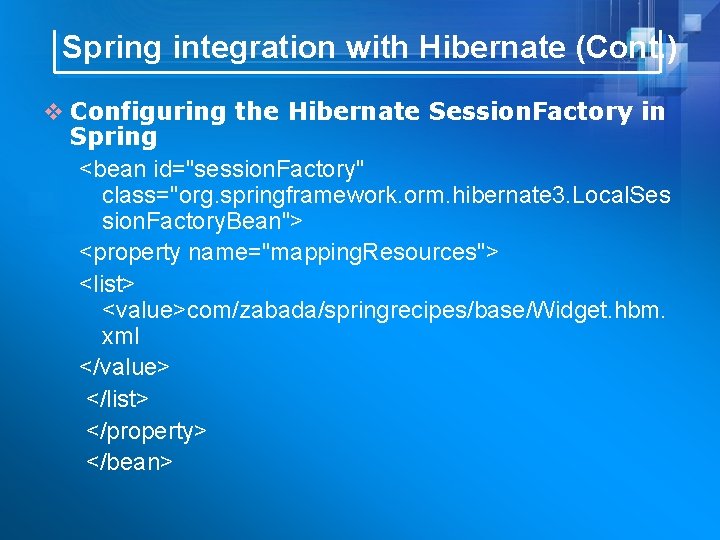 Spring integration with Hibernate (Cont.)

❖ Configuring the Hibernate SessionFactory in Spring

<bean id="sessionFactory" class="org.springframework.orm.hibernate3.LocalSessionFactoryBean">

<property name="mappingResources">

<list>

<value>com/zabada/springrecipes/base/Widget.hbm.xml

</value>

</list>

</property>

</bean>